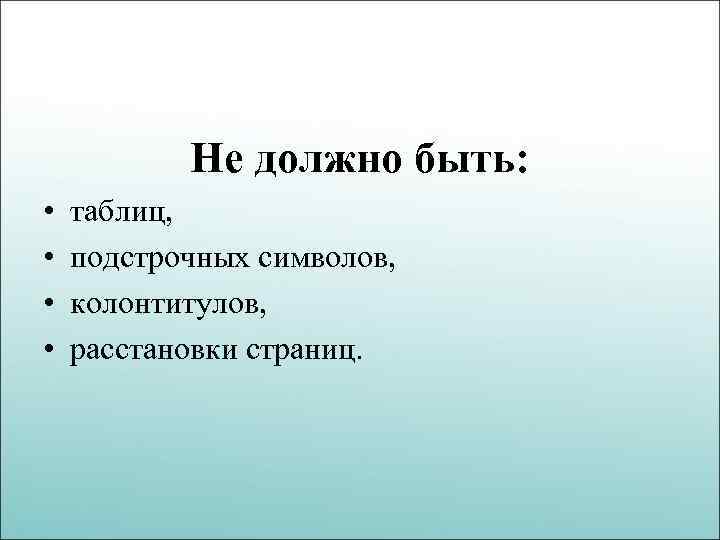 Не должно быть:

• таблиц,
• подстрочных символов,
• колонтитулов,
• расстановки страниц.